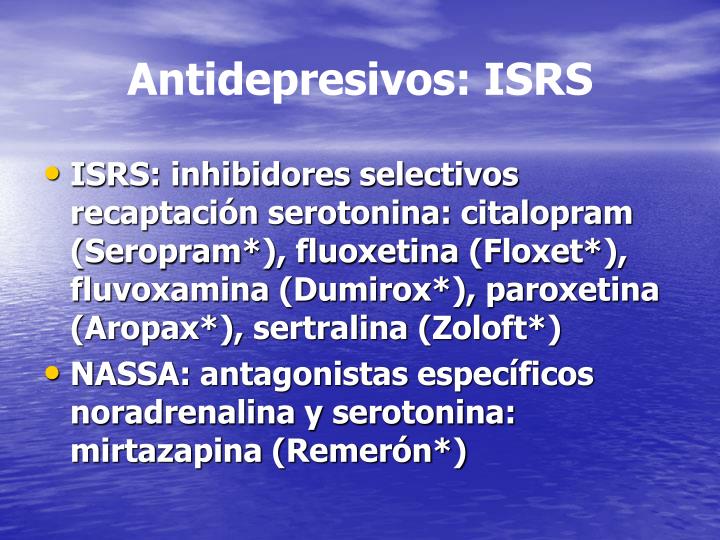 Antidepresivos: ISRS

• ISRS: inhibidores selectivos recaptación serotonina: citalopram (Seropram*), fluoxetina (Floxet*), fluvoxamina (Dumirox*), paroxetina (Aropax*), sertralina (Zoloft*)
• NASSA: antagonistas específicos noradrenalina y serotonina: mirtazapina (Remerón*)